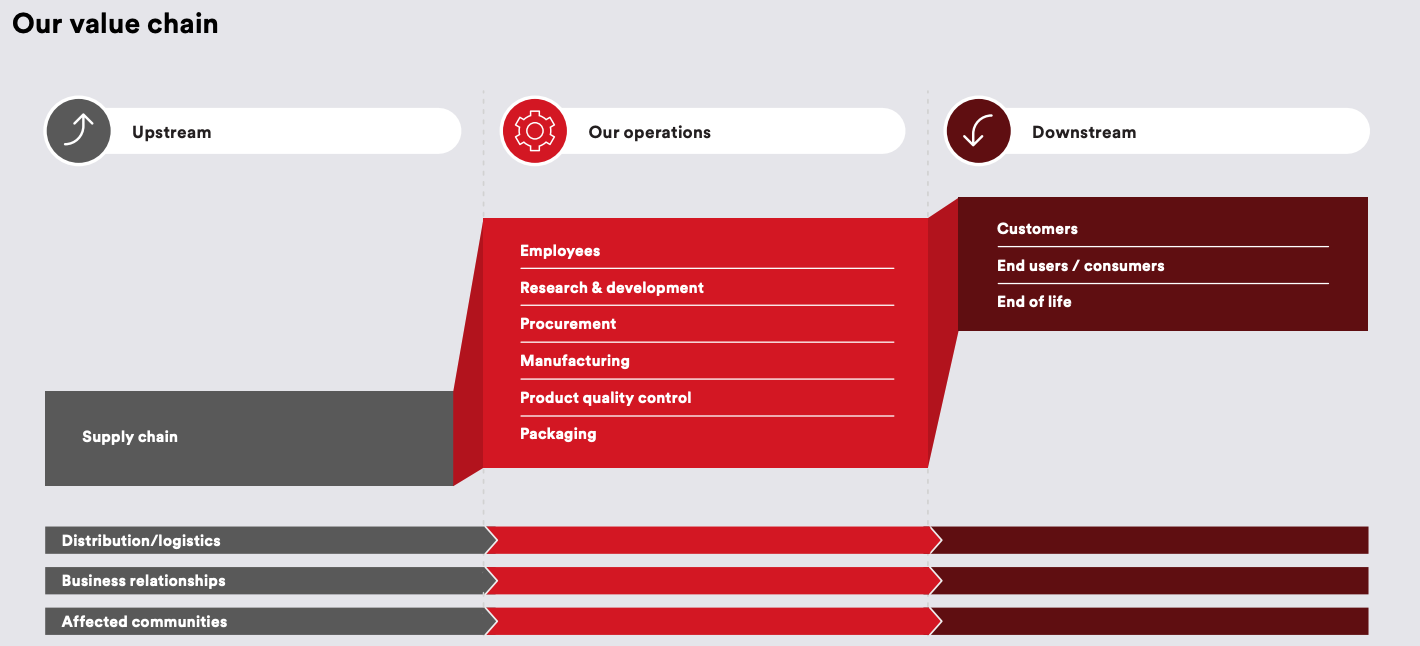 Our value chain

Upstream

Our operations

Downstream

Supply chain

Employees

Research & development

Procurement

Manufacturing

Product quality control

Packaging

Customers

End users / consumers

End of life

Distribution/logistics

Business relationships

Affected communities